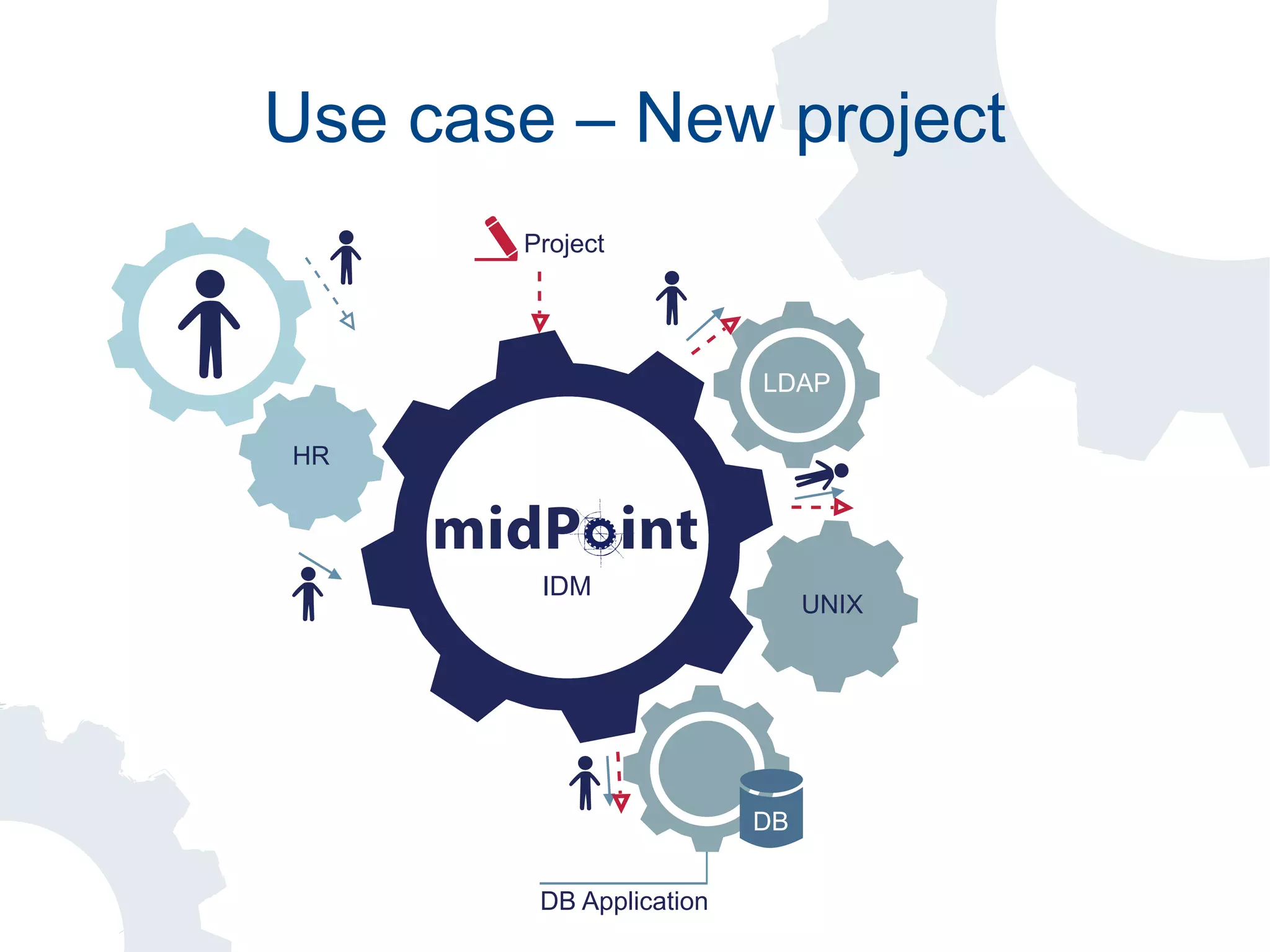 Use case – New project

Project

HR

LDAP

midPoint

IDM

UNIX

DB

DB Application